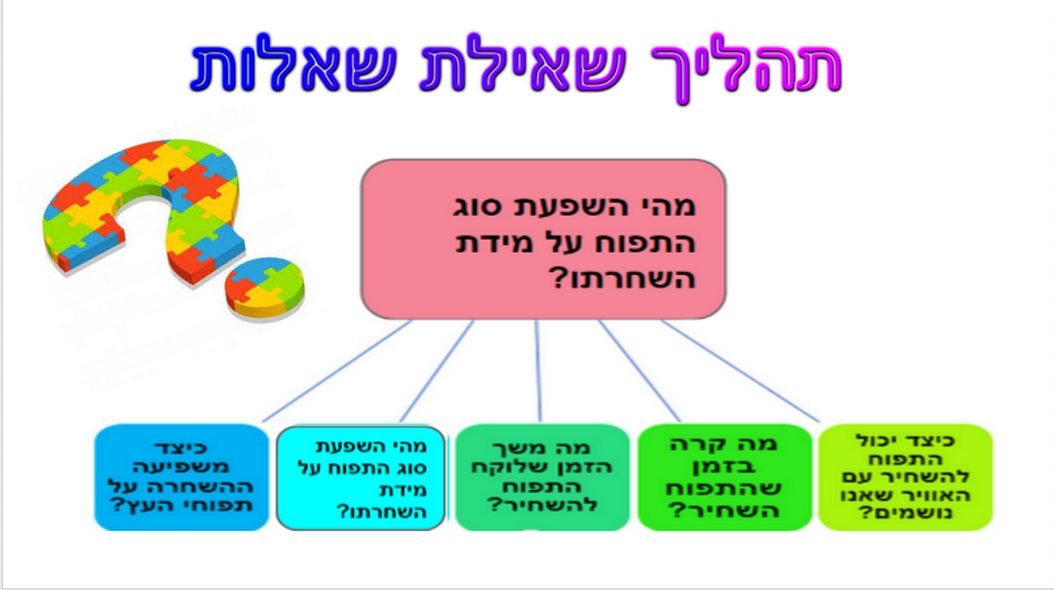 תהליך שאילת שאלות

מהי השפעת סוג התפוח על מידת השחרתו?

כיצד יכול התפוח להשחיר עם האוויר שאנו נושמים?

מה קרה בזמן שהתפוח השחיר?

מה משך הזמן שלוקח התפוח להשחיר?

מהי השפעת סוג התפוח על מידת השחרתו?

כיצד משפיעה ההשחרה על תפוחי העץ?